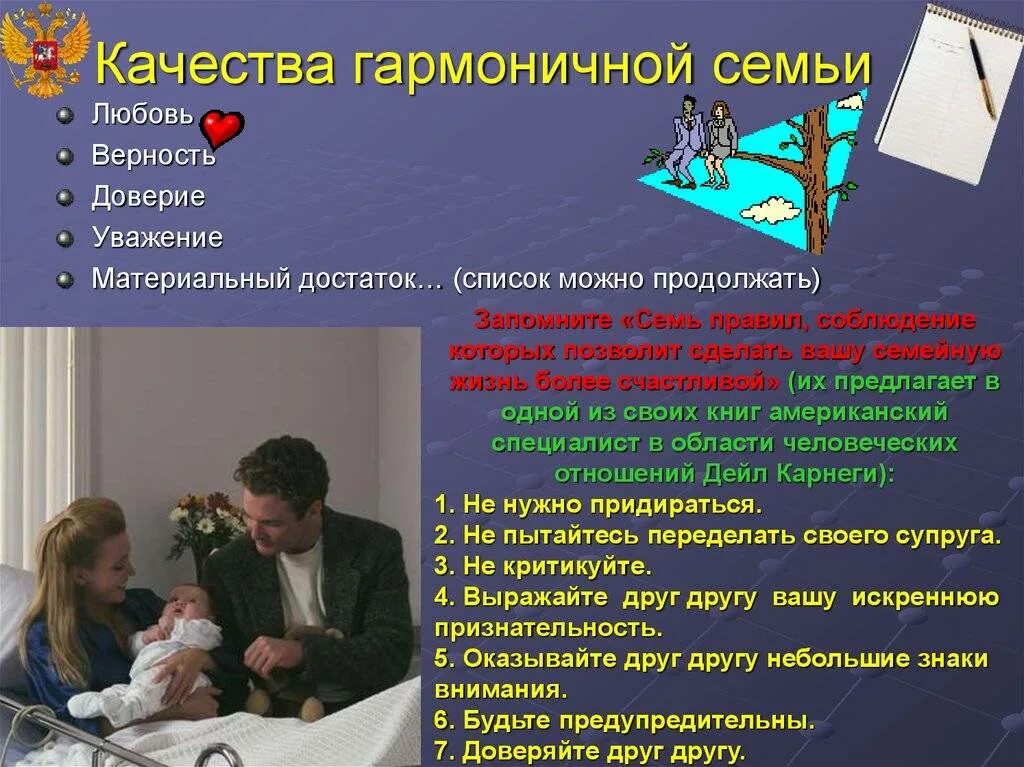 Качества гармоничной семьи

Любовь

Верность

Доверие

Уважение

Материальный достаток… (список можно продолжать)

Запомните «Семь правил, соблюдение которых позволит сделать вашу семейную жизнь более счастливой» (их предлагает в одной из своих книг американский специалист в области человеческих отношений Дейл Карнеги):

1. Не нужно придираться.
2. Не пытайтесь переделать своего супруга.
3. Не критикуйте.
4. Выражайте друг другу вашу искреннюю признательность.
5. Оказывайте друг другу небольшие знаки внимания.
6. Будьте предупредительны.
7. Доверяйте друг другу.